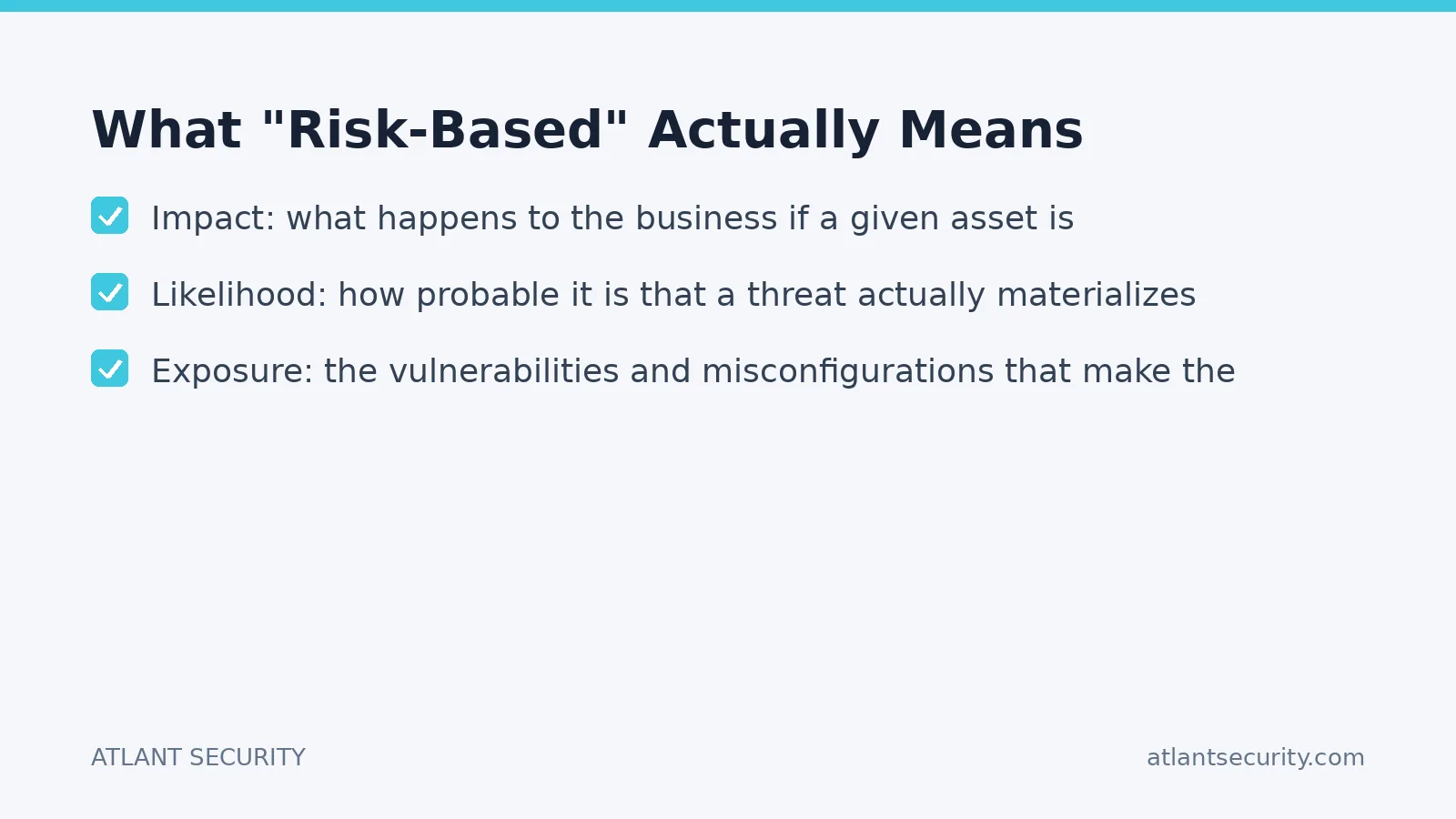 What "Risk-Based" Actually Means

Impact: what happens to the business if a given asset is

Likelihood: how probable it is that a threat actually materializes

Exposure: the vulnerabilities and misconfigurations that make the

ATLANT SECURITY

atlantsecurity.com